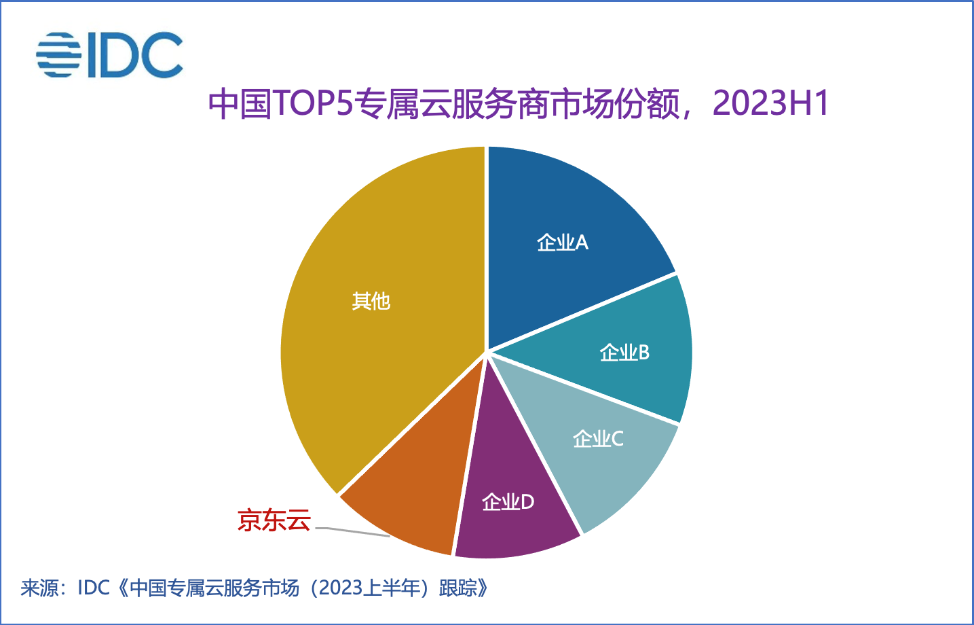 IDC

中国TOP5专属云服务商市场份额，2023H1

企业A

企业B

企业C

企业D

京东云

其他

来源：IDC《中国专属云服务市场（2023上半年）跟踪》